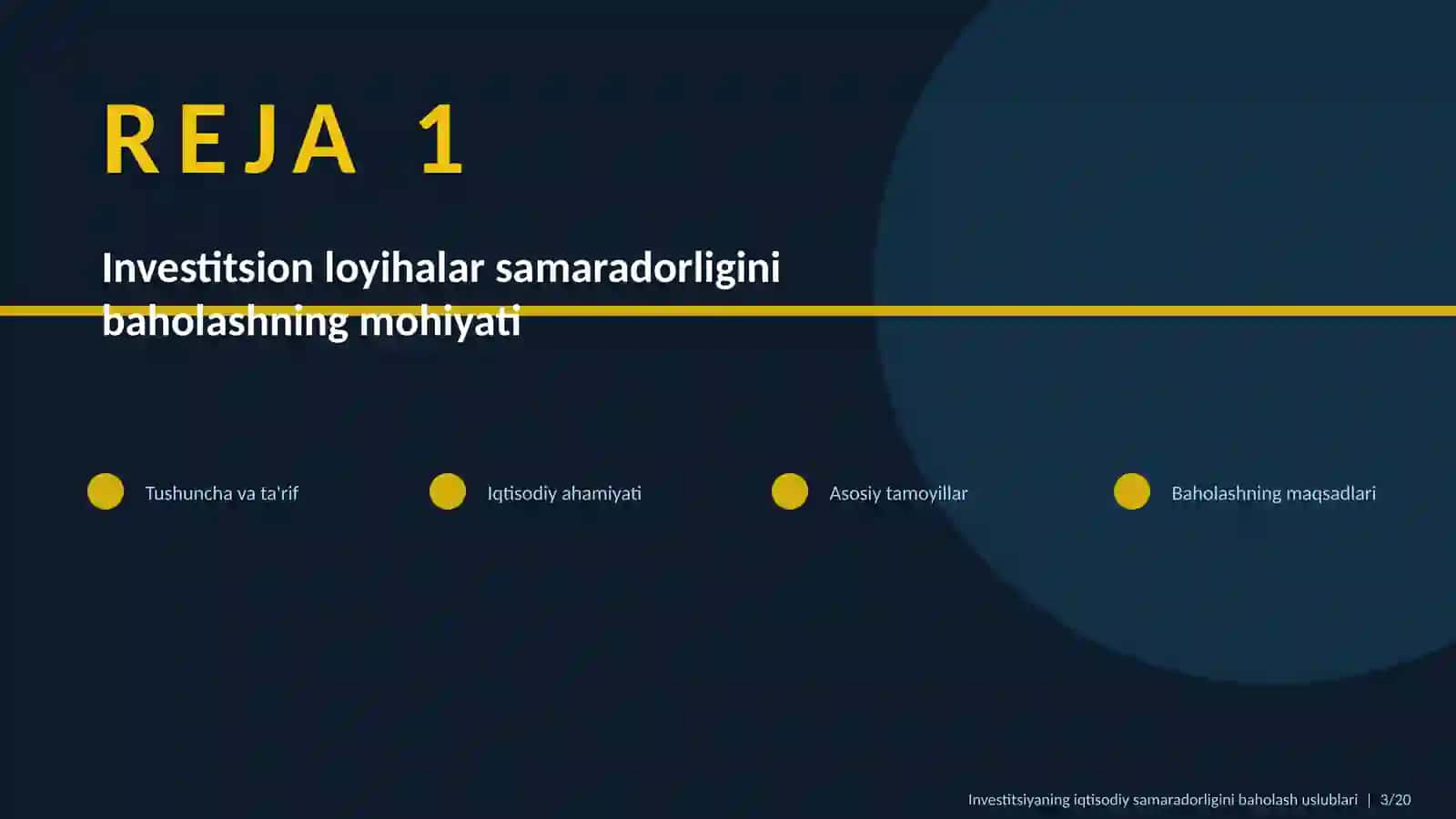 REJA 1

Investitsion loyihalar samaradorligini baholashning mohiyati

Tushuncha va ta'rif

Iqtisodiy ahamiyati

Asosiy tamoyillar

Baholashning maqsadlari

Investitsiyaning iqtisodiy samaradorligini baholash uslublari | 3/20